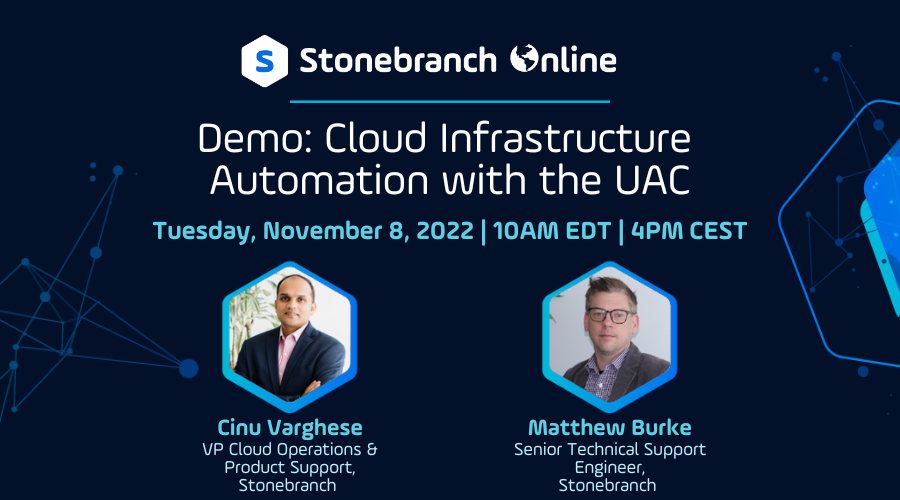 S Stonebranch Online

Demo: Cloud Infrastructure Automation with the UAC

Tuesday, November 8, 2022 | 10AM EDT | 4PM CEST

Cinu Varghese
VP Cloud Operations & Product Support, Stonebranch

Matthew Burke
Senior Technical Support Engineer, Stonebranch